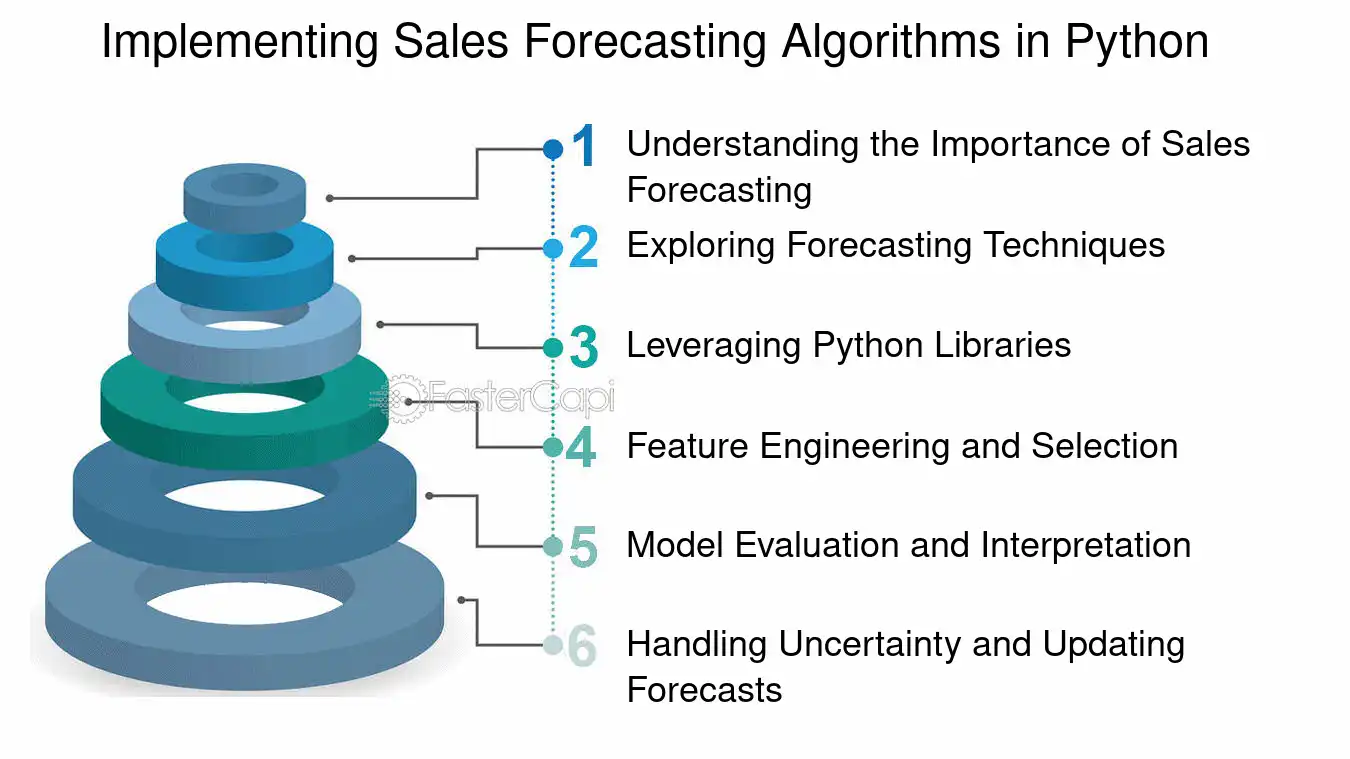 Implementing Sales Forecasting Algorithms in Python

1 Understanding the Importance of Sales Forecasting

2 Exploring Forecasting Techniques

3 Leveraging Python Libraries

FasterCapi

4 Feature Engineering and Selection

5 Model Evaluation and Interpretation

6 Handling Uncertainty and Updating Forecasts